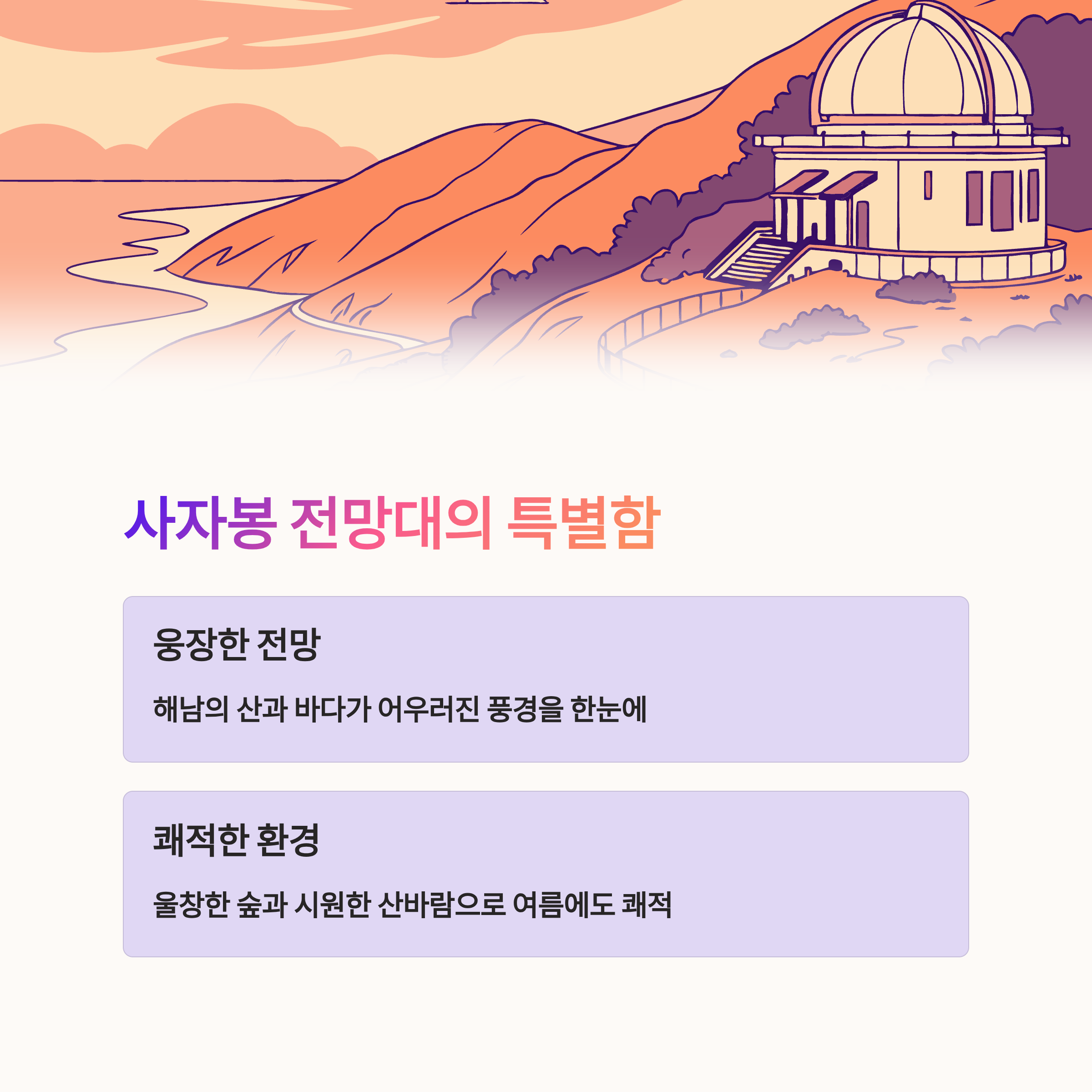 사자봉 전망대의 특별함

웅장한 전망

해남의 산과 바다가 어우러진 풍경을 한눈에

쾌적한 환경

울창한 숲과 시원한 산바람으로 여름에도 쾌적